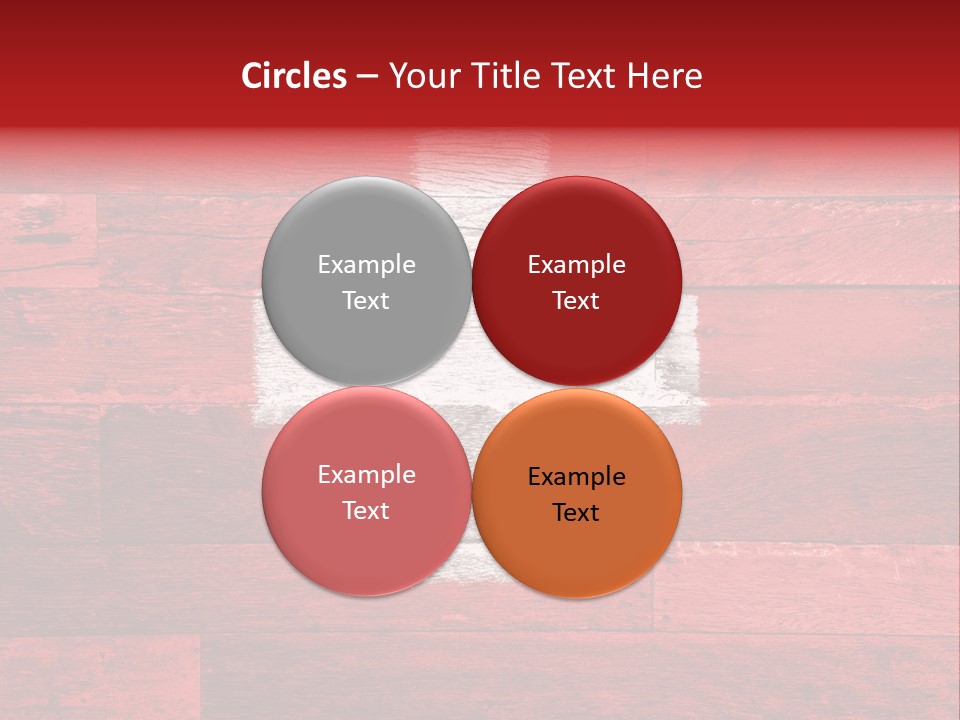 Circles – Your Title Text Here

Example Text

Example Text

Example Text

Example Text